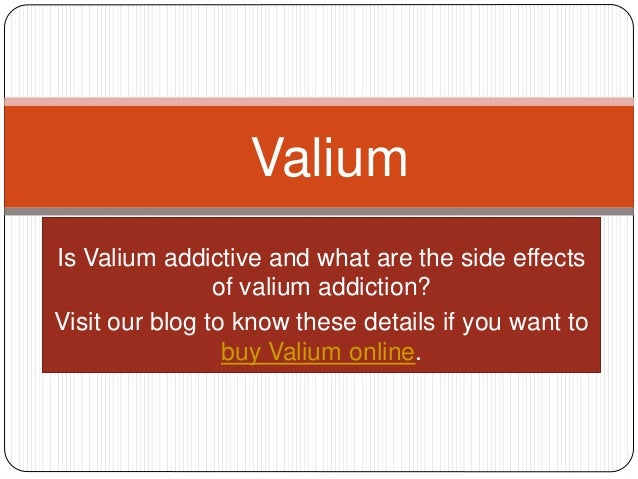 Valium

Is Valium addictive and what are the side effects of valium addiction?

Visit our blog to know these details if you want to buy Valium online.